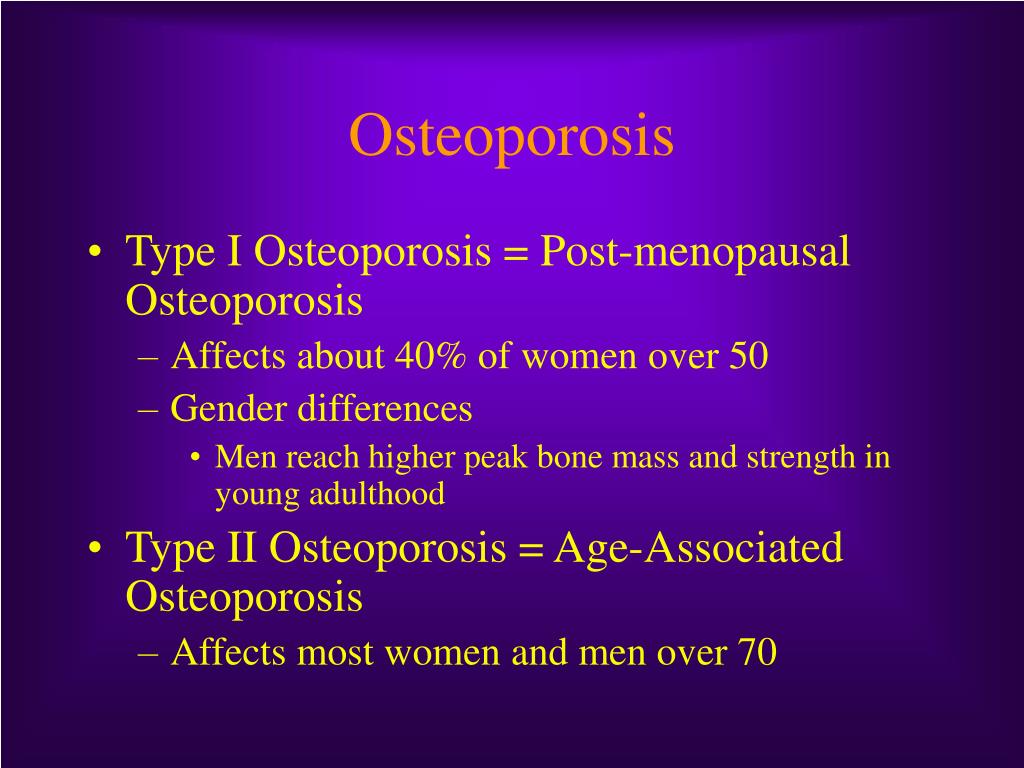 Osteoporosis

• Type I Osteoporosis = Post-menopausal Osteoporosis
– Affects about 40% of women over 50
– Gender differences
• Men reach higher peak bone mass and strength in young adulthood
• Type II Osteoporosis = Age-Associated Osteoporosis
– Affects most women and men over 70